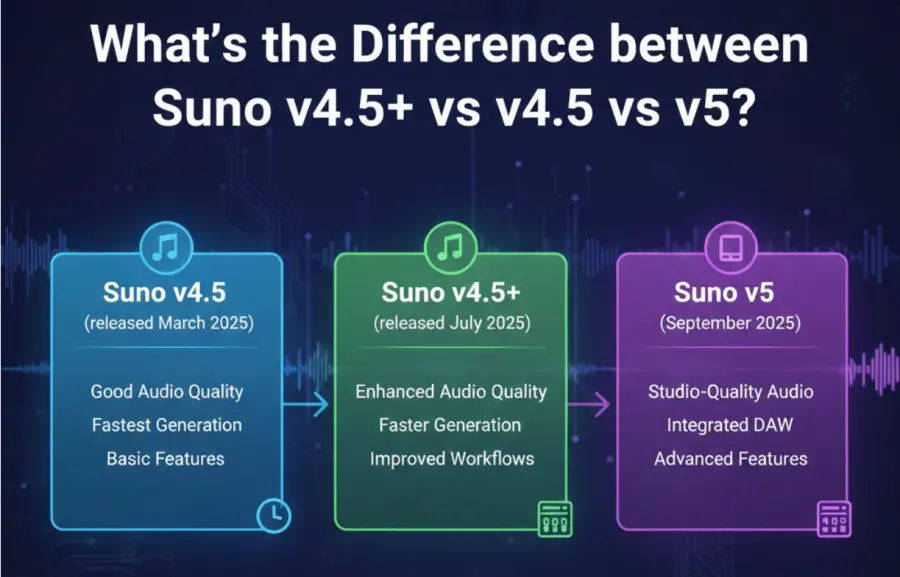 What's the Difference between Suno v4.5+ vs v4.5 vs v5?

Suno v4.5
(released March 2025)

Good Audio Quality
Fastest Generation
Basic Features

Suno v4.5+
(released July 2025)

Enhanced Audio Quality
Faster Generation
Improved Workflows

Suno v5
(September 2025)

Studio-Quality Audio
Integrated DAW
Advanced Features